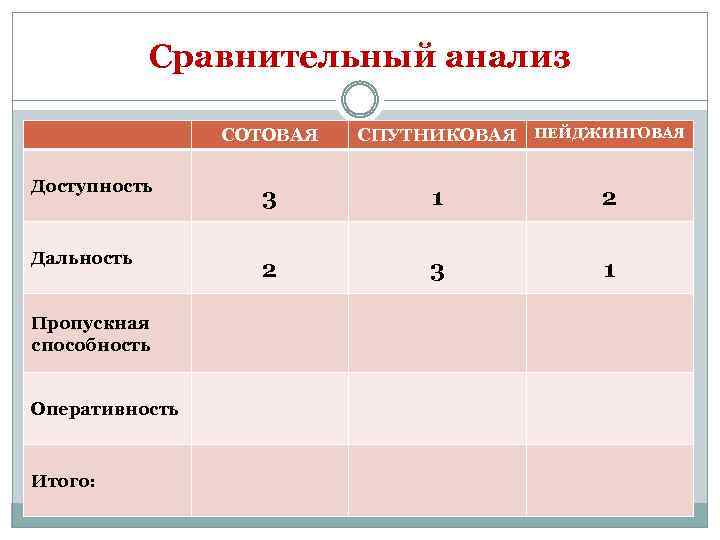 Сравнительный анализ

| | СОТОВАЯ | СПУТНИКОВАЯ | ПЕЙДЖИНГОВАЯ |
|---|---|---|---|
| Доступность | 3 | 1 | 2 |
| Дальность | 2 | 3 | 1 |
| Пропускная способность | | | |
| Оперативность | | | |
| Итого: | | | |